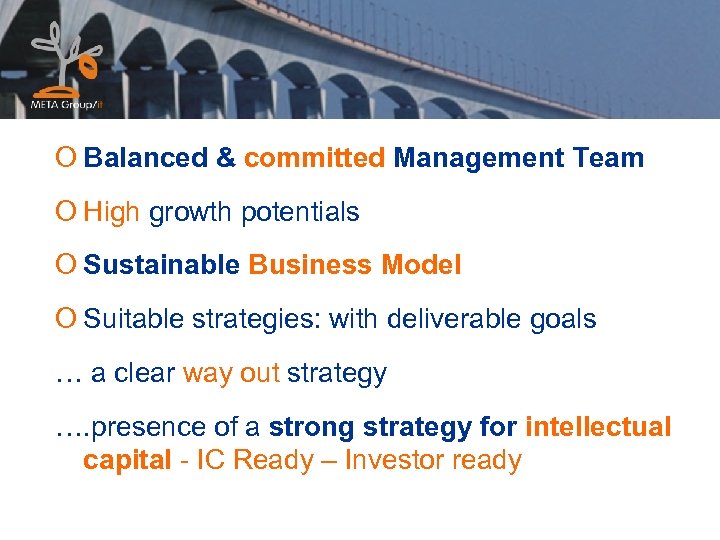 META Group/it

O Balanced & committed Management Team

O High growth potentials

O Sustainable Business Model

O Suitable strategies: with deliverable goals

… a clear way out strategy

….presence of a strong strategy for intellectual capital - IC Ready – Investor ready